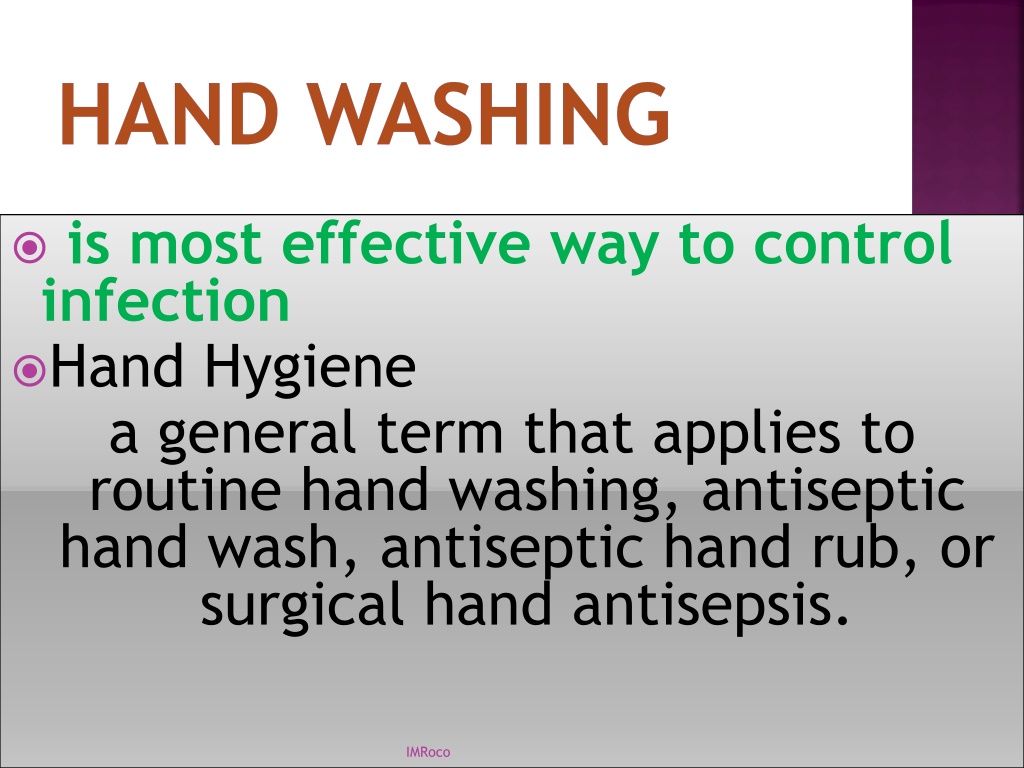 HAND WASHING

is most effective way to control infection

Hand Hygiene

a general term that applies to routine hand washing, antiseptic hand wash, antiseptic hand rub, or surgical hand antisepsis.

IMRoco